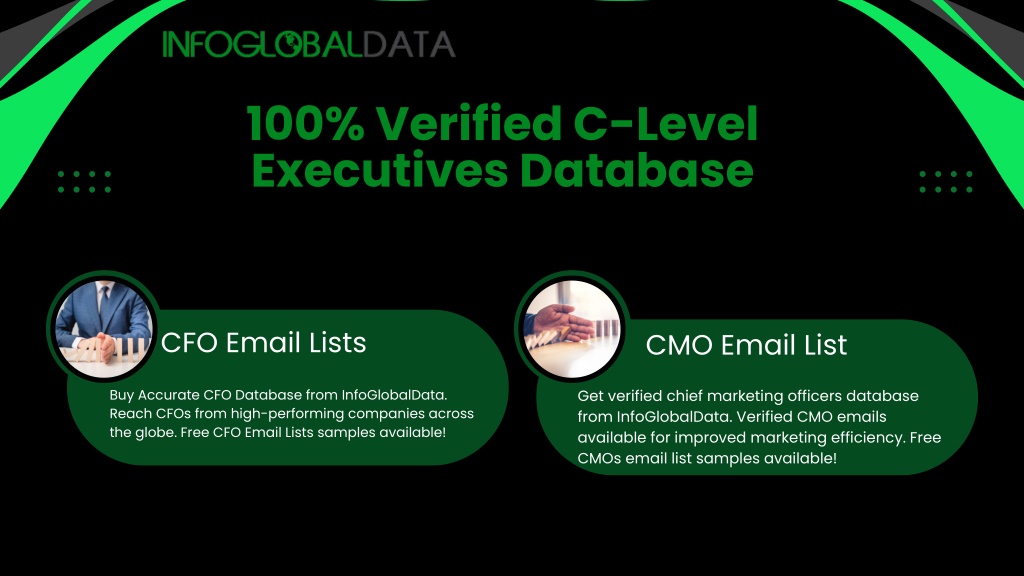 INFOGLOBALDATA

100% Verified C-Level Executives Database

CFO Email Lists

Buy Accurate CFO Database from InfoGlobalData. Reach CFOs from high-performing companies across the globe. Free CFO Email Lists samples available!

CMO Email List

Get verified chief marketing officers database from InfoGlobalData. Verified CMO emails available for improved marketing efficiency. Free CMOs email list samples available!